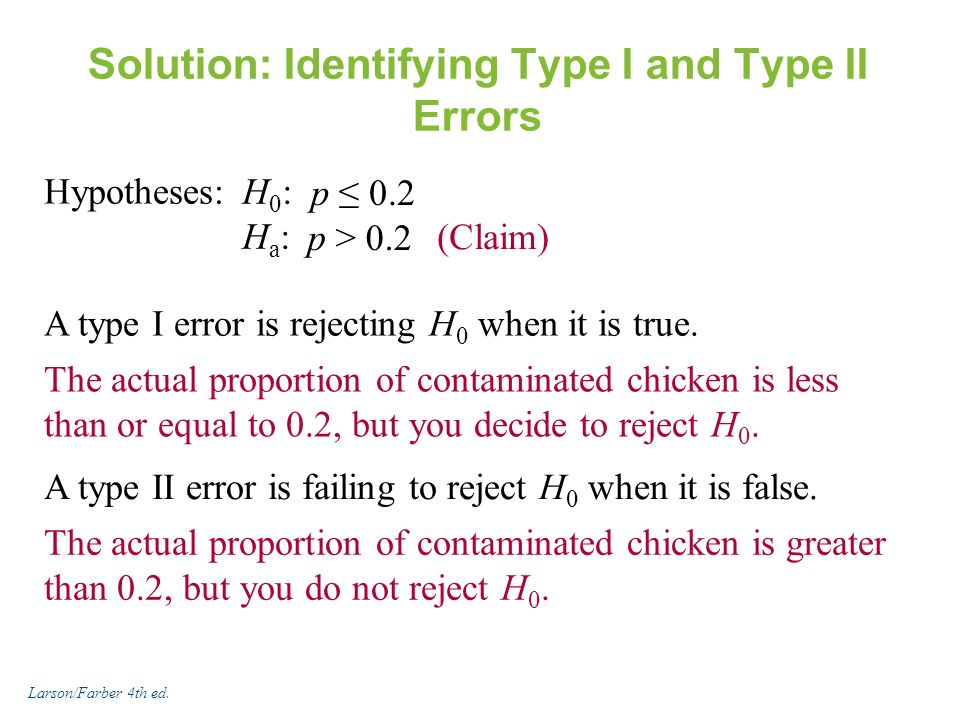 Solution: Identifying Type I and Type II Errors

Hypotheses: $H_0$: $p \leq 0.2$
$H_a$: $p > 0.2$ (Claim)

A type I error is rejecting $H_0$ when it is true.

The actual proportion of contaminated chicken is less than or equal to 0.2, but you decide to reject $H_0$.

A type II error is failing to reject $H_0$ when it is false.

The actual proportion of contaminated chicken is greater than 0.2, but you do not reject $H_0$.

Larson/Farber 4th ed.